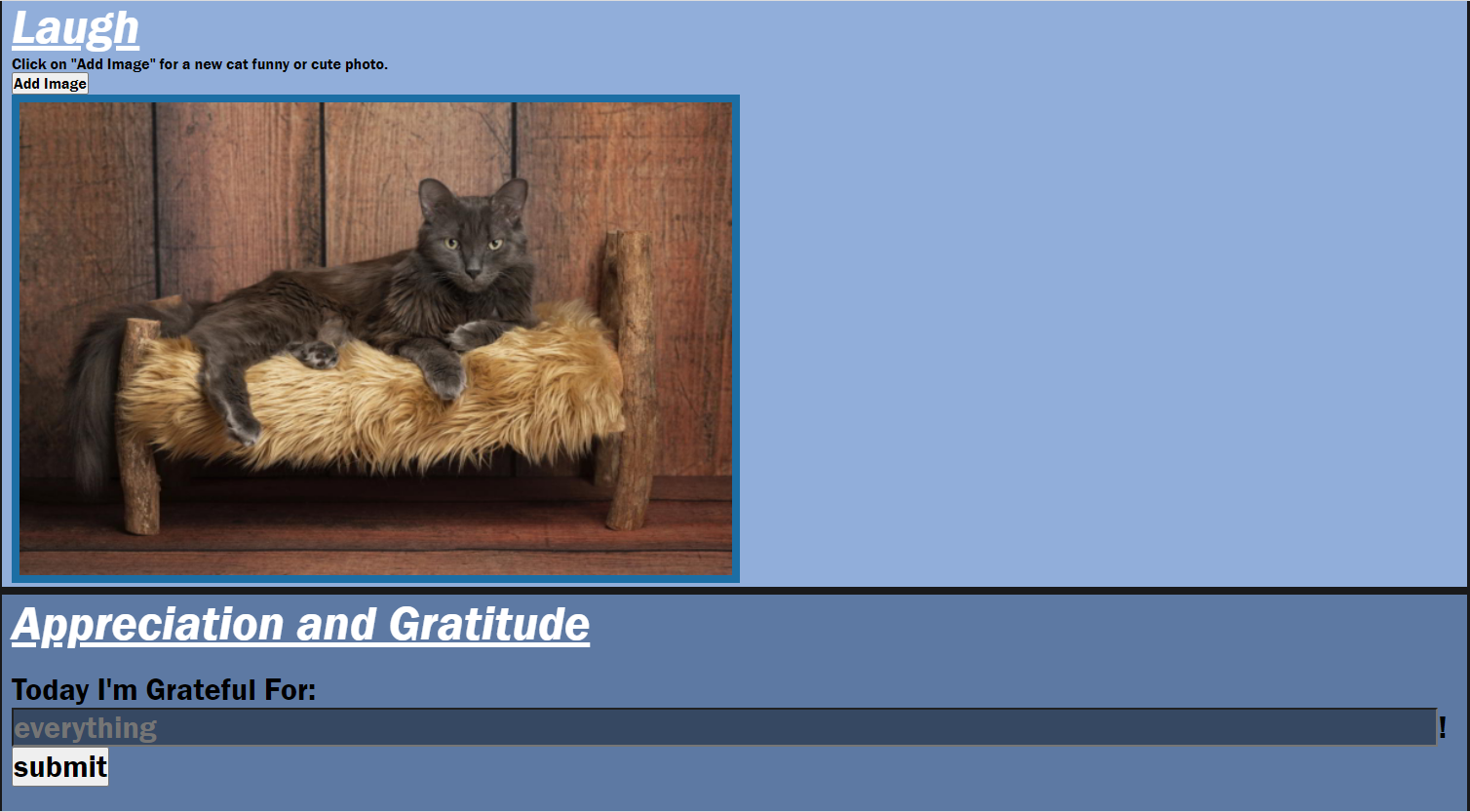 Laugh
Click on "Add Image" for a new cat funny or cute photo.
Add Image

Appreciation and Gratitude
Today I'm Grateful For:
everything !
submit